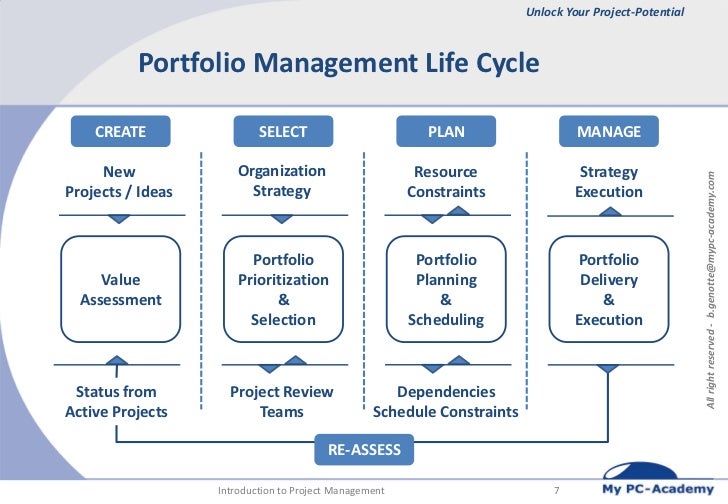 Unlock Your Project-Potential

Portfolio Management Life Cycle

CREATE

New Projects / Ideas

Value Assessment

Status from Active Projects

SELECT

Organization Strategy

Portfolio Prioritization & Selection

Project Review Teams

PLAN

Resource Constraints

Portfolio Planning & Scheduling

Dependencies Schedule Constraints

MANAGE

Strategy Execution

Portfolio Delivery & Execution

RE-ASSESS

All right reserved - b.genotte@mypc-academy.com

Introduction to Project Management

7

My PC-Academy